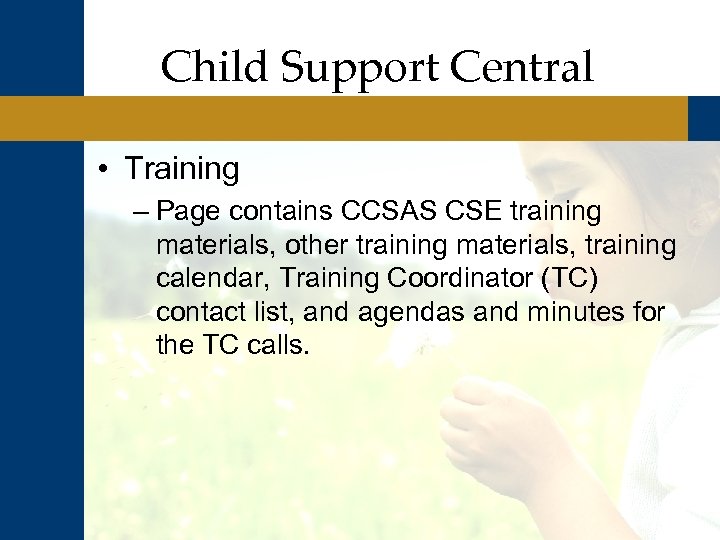 Child Support Central

• Training

– Page contains CCSAS CSE training materials, other training materials, training calendar, Training Coordinator (TC) contact list, and agendas and minutes for the TC calls.